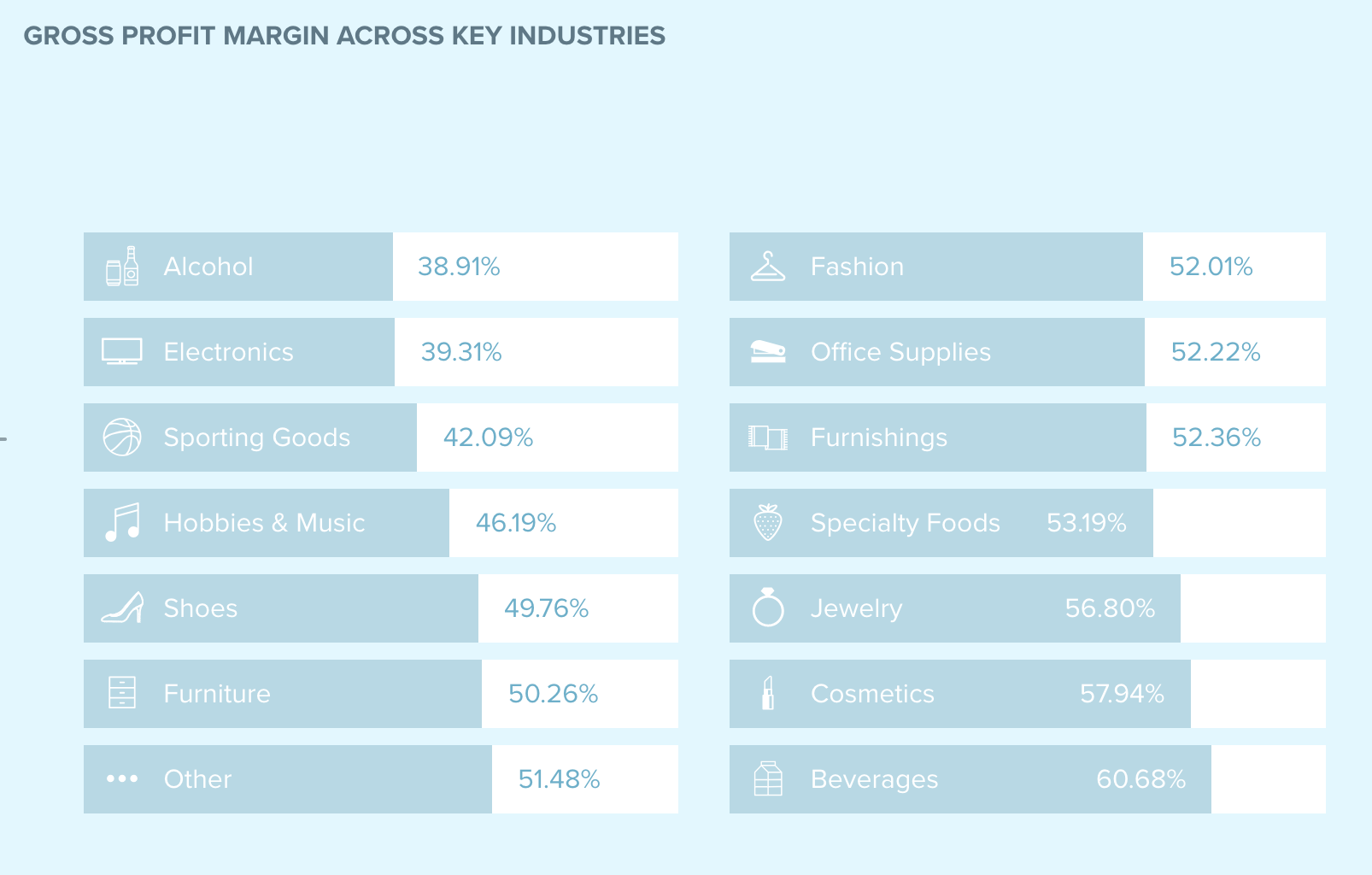 GROSS PROFIT MARGIN ACROSS KEY INDUSTRIES

Alcohol 38.91%

Electronics 39.31%

Sporting Goods 42.09%

Hobbies & Music 46.19%

Shoes 49.76%

Furniture 50.26%

Other 51.48%

Fashion 52.01%

Office Supplies 52.22%

Furnishings 52.36%

Specialty Foods 53.19%

Jewelry 56.80%

Cosmetics 57.94%

Beverages 60.68%